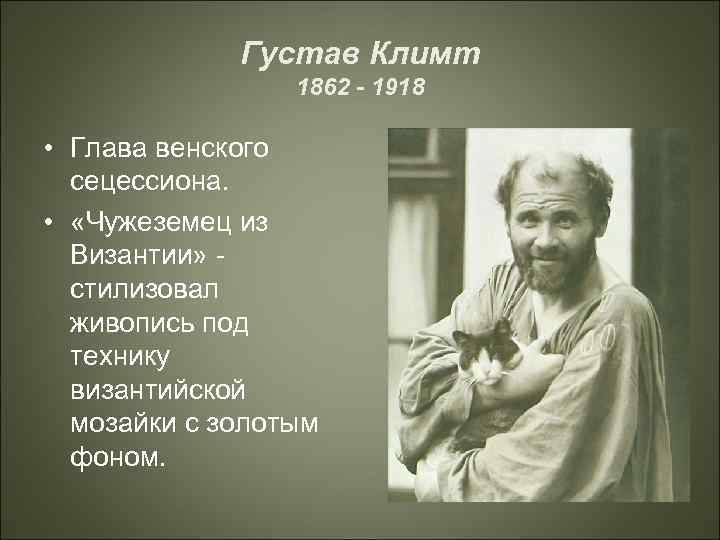 Густав Климт
1862 - 1918

• Глава венского сецессиона.
• «Чужеземец из Византии» - стилизовал живопись под технику византийской мозайки с золотым фоном.